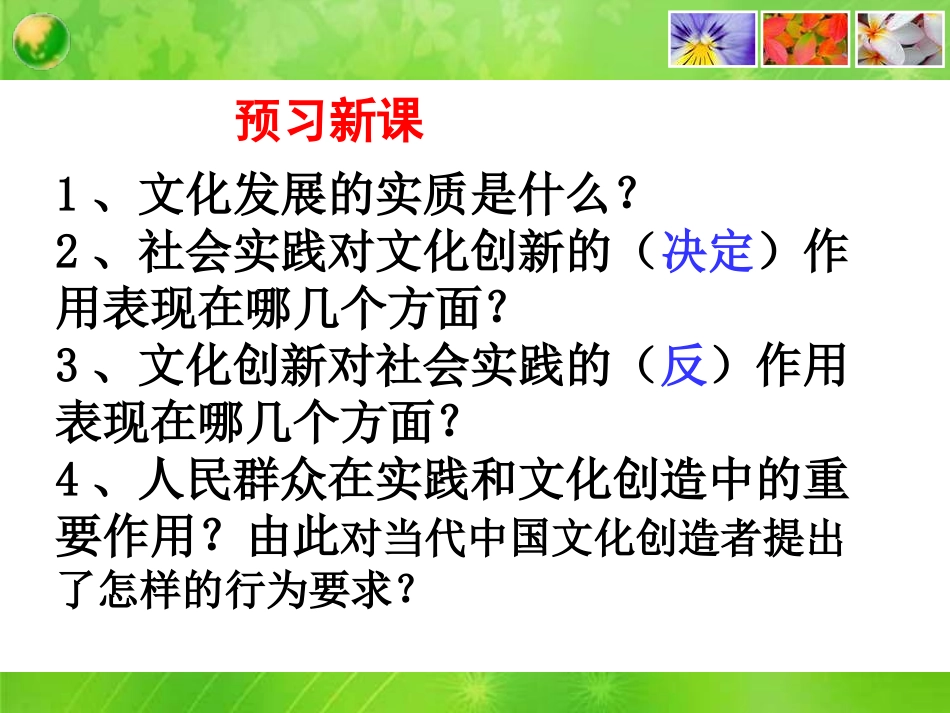 预习新课

1、文化发展的实质是什么？
2、社会实践对文化创新的（决定）作用表现在哪几个方面？
3、文化创新对社会实践的（反）作用表现在哪几个方面？
4、人民群众在实践和文化创造中的重要作用？由此对当代中国文化创造者提出了怎样的行为要求？